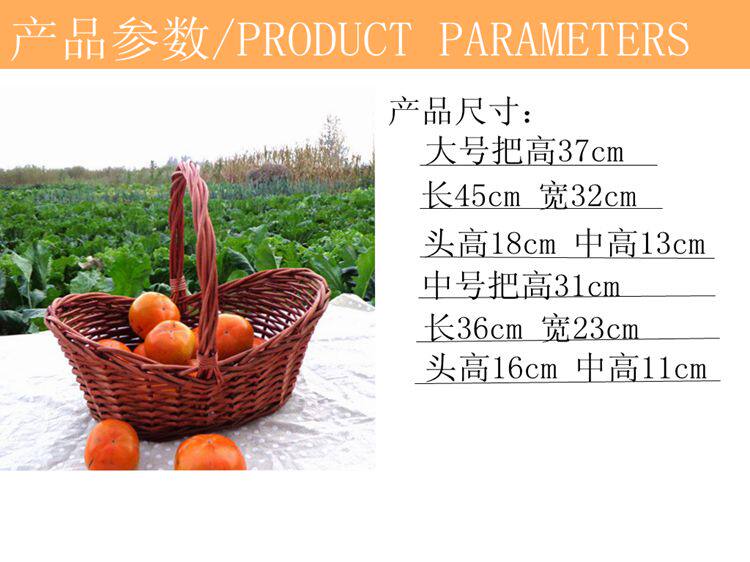 产品参数/PRODUCT PARAMETERS

产品尺寸：

大号把高37cm

长45cm 宽32cm

头高18cm 中高13cm

中号把高31cm

长36cm 宽23cm

头高16cm 中高11cm